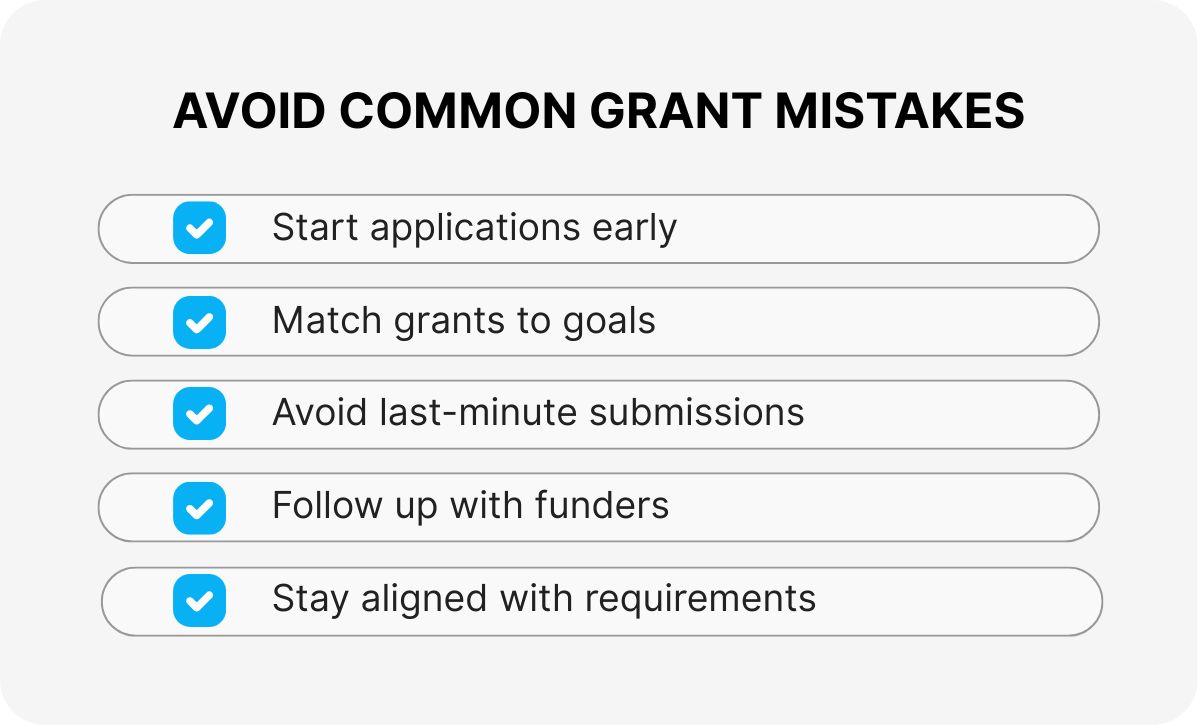 AVOID COMMON GRANT MISTAKES

Start applications early

Match grants to goals

Avoid last-minute submissions

Follow up with funders

Stay aligned with requirements